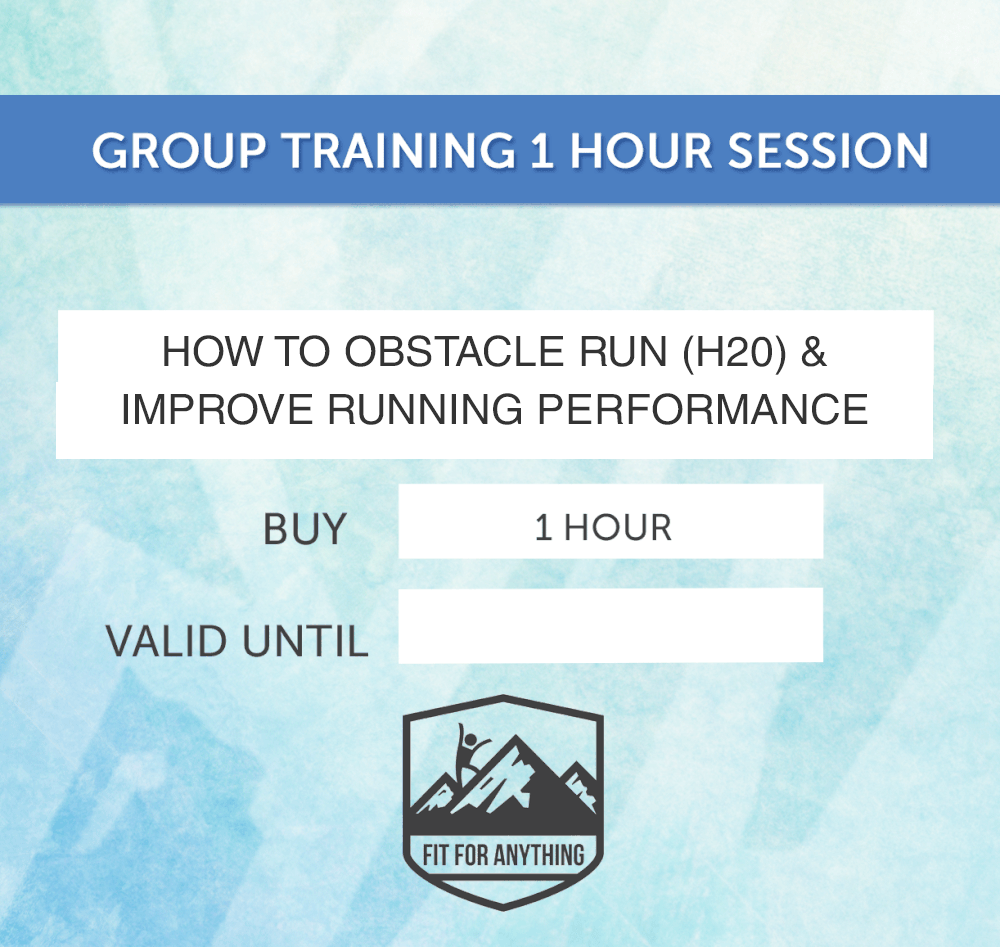 GROUP TRAINING 1 HOUR SESSION

HOW TO OBSTACLE RUN (H20) & IMPROVE RUNNING PERFORMANCE

BUY 1 HOUR

VALID UNTIL

FIT FOR ANYTHING